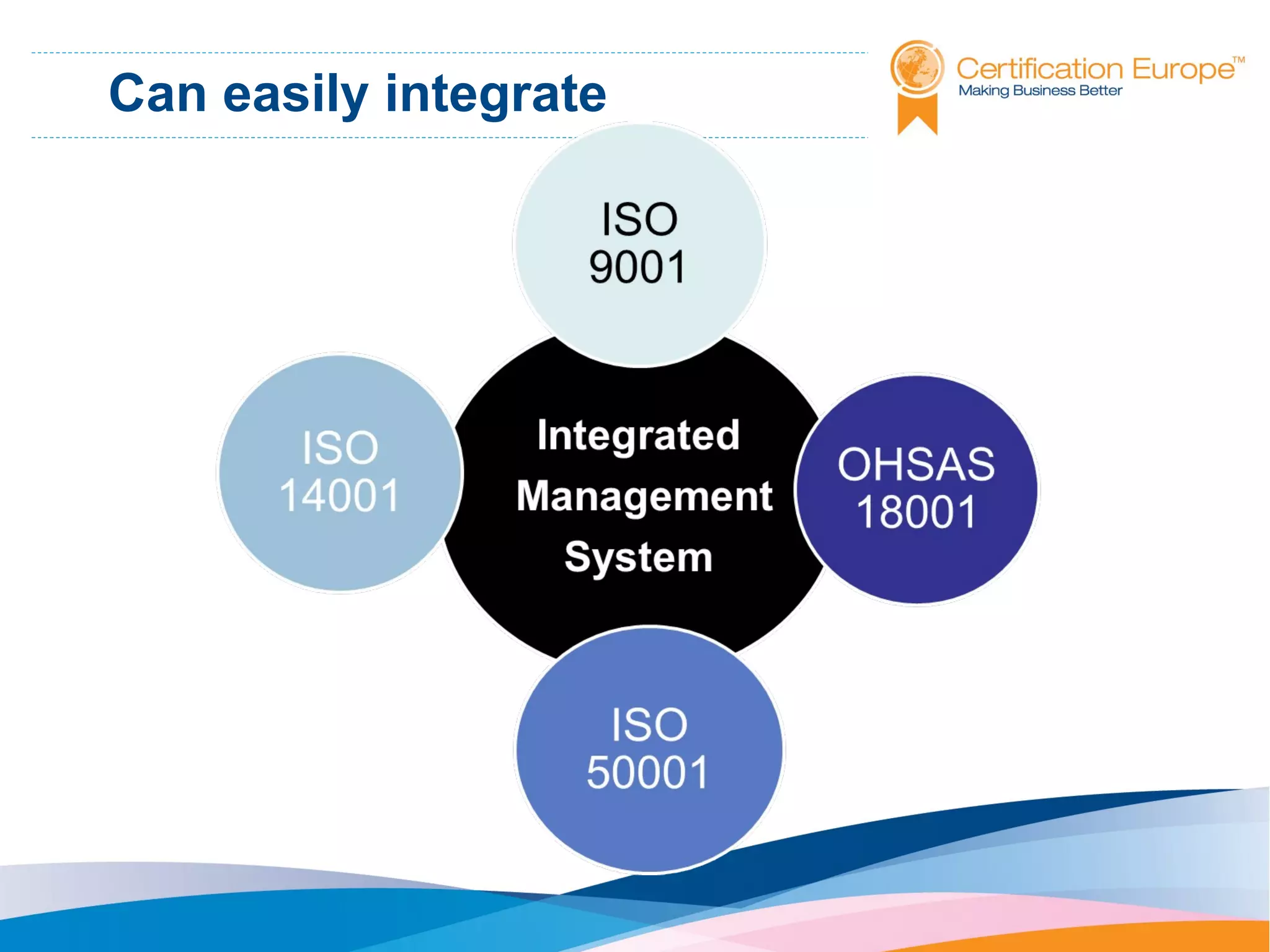 Can easily integrate

Certification Europe™
Making Business Better

ISO 9001

ISO 14001

Integrated Management System

OHSAS 18001

ISO 50001